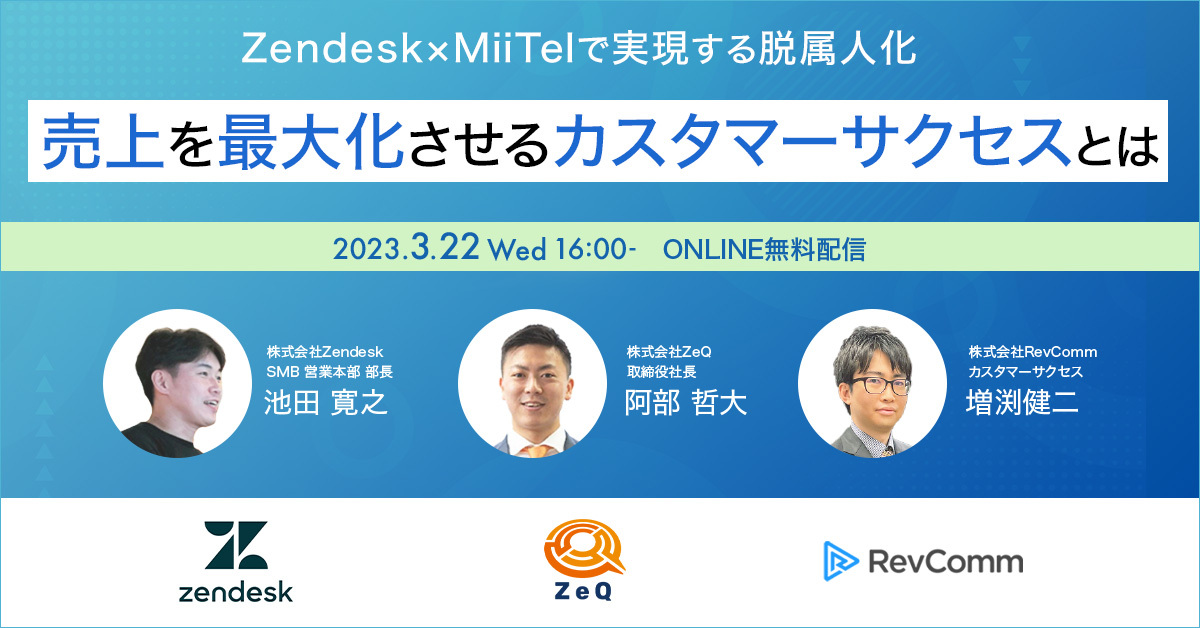 Zendesk×MiiTelで実現する脱属人化

売上を最大化させるカスタマーサクセスとは

2023.3.22 Wed 16:00- ONLINE無料配信

株式会社Zendesk
SMB 営業本部 部長
池田 寛之

株式会社ZeQ
取締役社長
阿部 哲大

株式会社RevComm
カスタマーサクセス
増渕健二

zendesk

ZeQ

RevComm